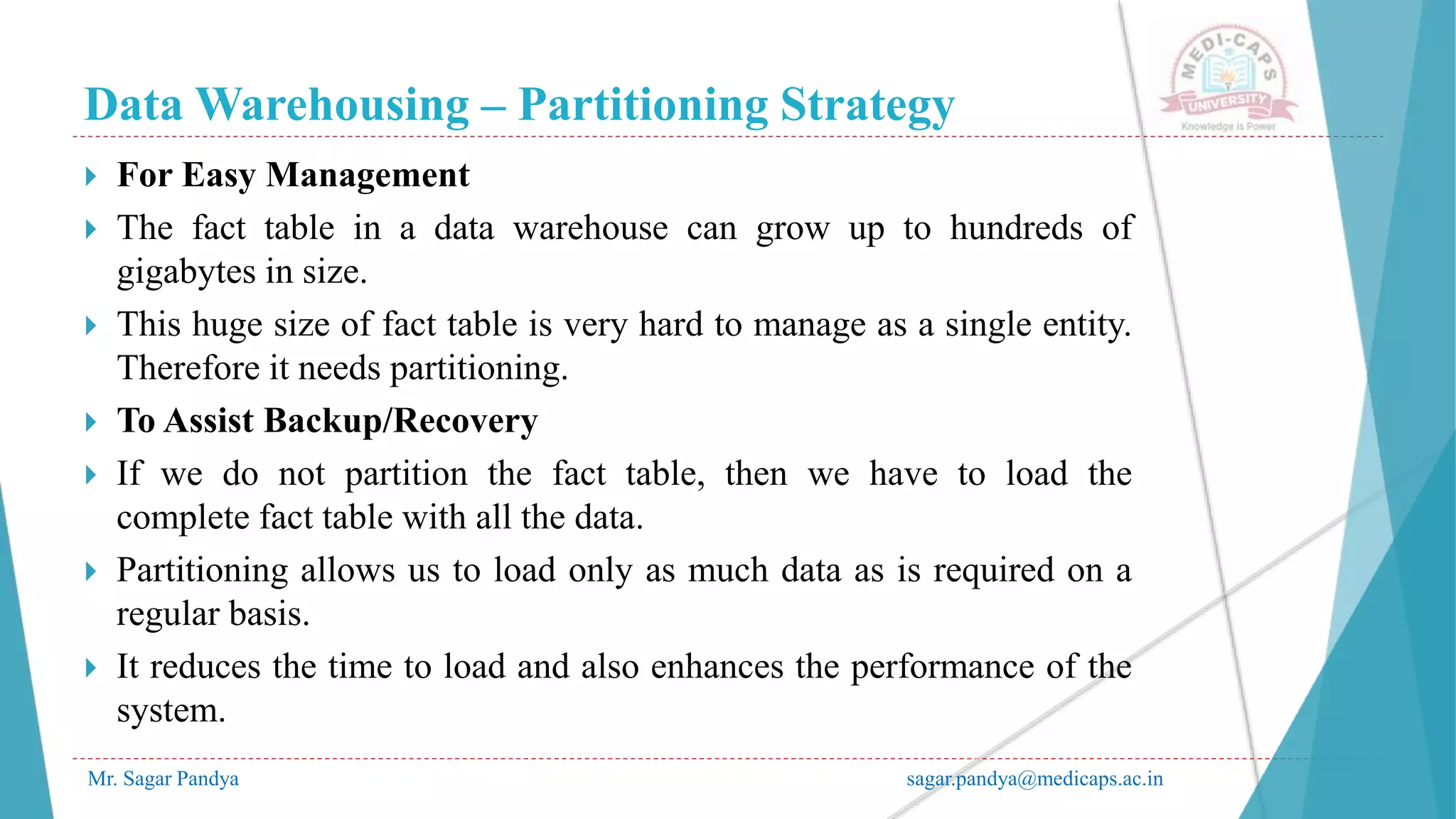 Data Warehousing – Partitioning Strategy

MEDI-CAPS UNIVERSITY
Knowledge is Power

For Easy Management

The fact table in a data warehouse can grow up to hundreds of gigabytes in size.

This huge size of fact table is very hard to manage as a single entity. Therefore it needs partitioning.

To Assist Backup/Recovery

If we do not partition the fact table, then we have to load the complete fact table with all the data.

Partitioning allows us to load only as much data as is required on a regular basis.

It reduces the time to load and also enhances the performance of the system.

Mr. Sagar Pandya

sagar.pandya@medicaps.ac.in